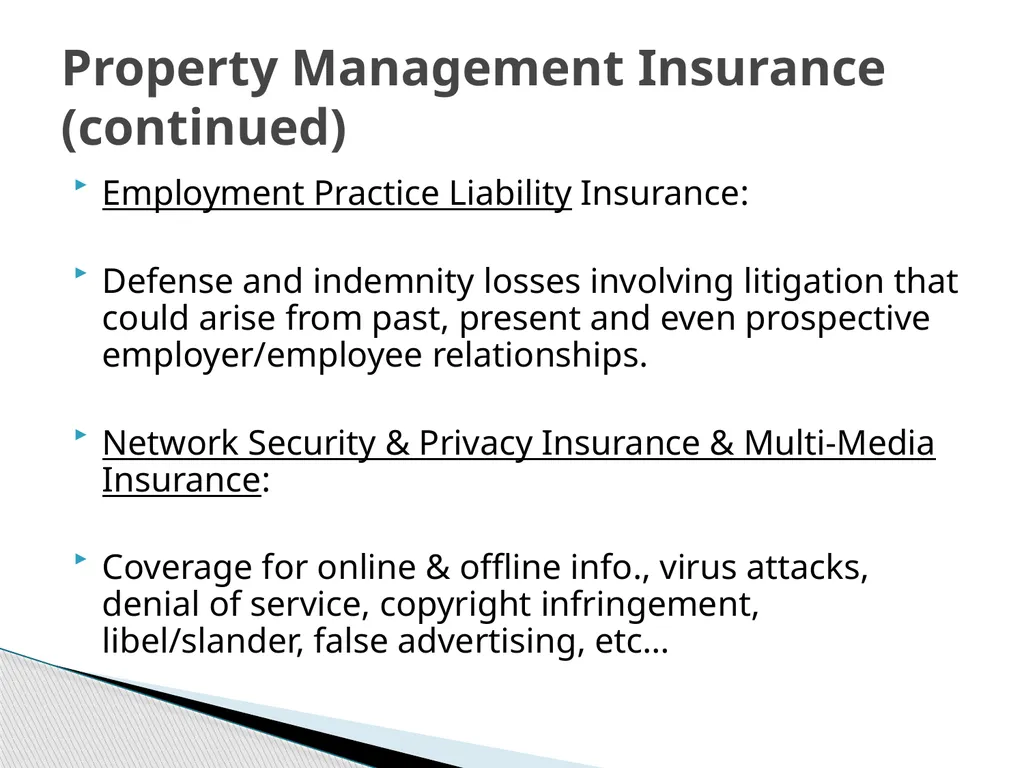 Property Management Insurance (continued)

Employment Practice Liability Insurance:

Defense and indemnity losses involving litigation that could arise from past, present and even prospective employer/employee relationships.

Network Security & Privacy Insurance & Multi-Media Insurance:

Coverage for online & offline info., virus attacks, denial of service, copyright infringement, libel/slander, false advertising, etc…